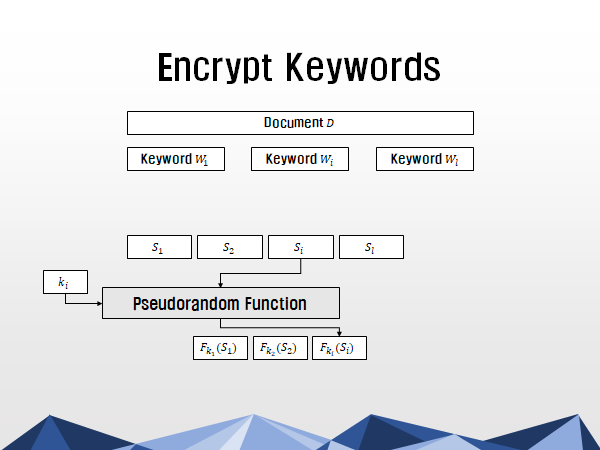 Encrypt Keywords

Document $D$

Keyword $W_1$

Keyword $W_i$

Keyword $W_l$

$S_1$

$S_2$

$S_i$

$S_l$

$k_i$

Pseudorandom Function

$F_{k_1}(S_1)$

$F_{k_2}(S_2)$

$F_{k_i}(S_i)$